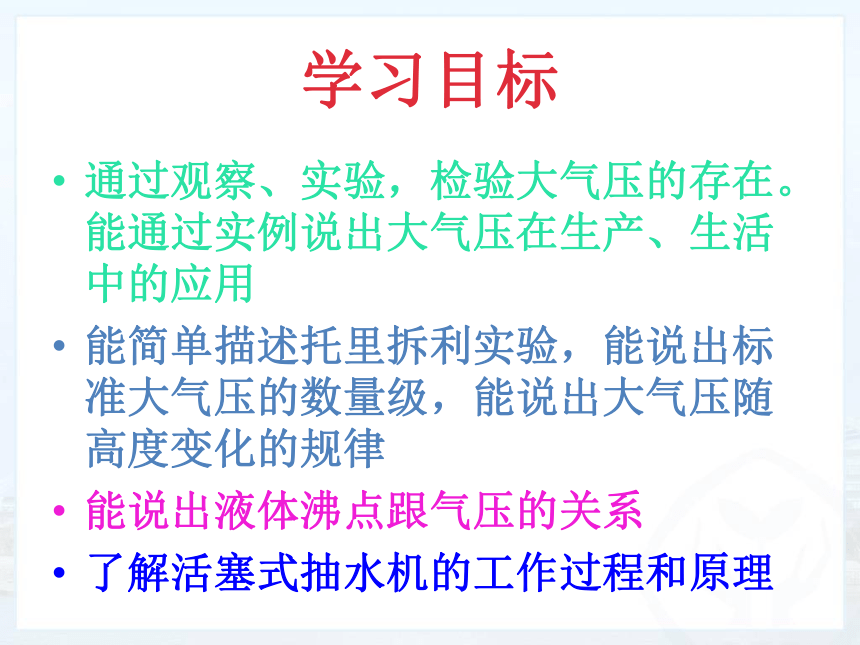 学习目标

• 通过观察、实验，检验大气压的存在。能通过实例说出大气压在生产、生活中的应用

• 能简单描述托里拆利实验，能说出标准大气压的数量级，能说出大气压随高度变化的规律

• 能说出液体沸点跟气压的关系

• 了解活塞式抽水机的工作过程和原理